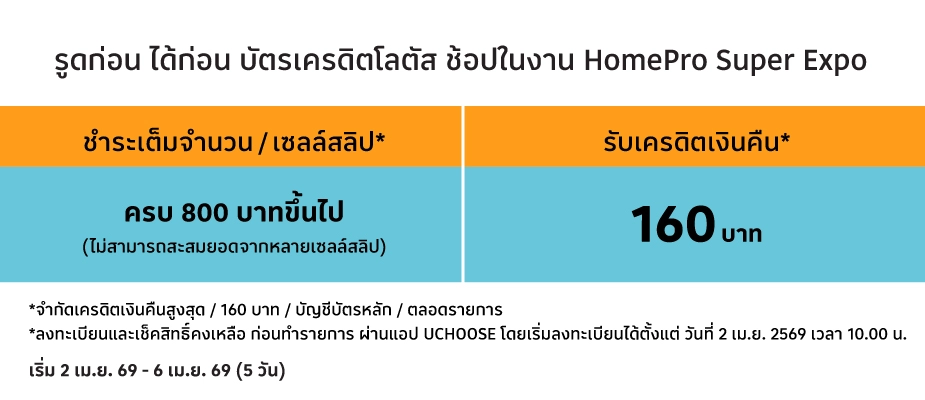 รูดก่อน ได้ก่อน บัตรเครดิตโลตัส ช้อปในงาน HomePro Super Expo

| ชำระเต็มจำนวน / เซลล์สลิป* | รับเครดิตเงินคืน* |
|---|---|
| ครบ 800 บาทขึ้นไป (ไม่สามารถสะสมยอดจากหลายเซลล์สลิป) | 160 บาท |

*จำกัดเครดิตเงินคืนสูงสุด / 160 บาท / บัญชีบัตรหลัก / ตลอดรายการ
*ลงทะเบียนและเช็คสิทธิ์คงเหลือ ก่อนทำรายการ ผ่านแอป UCHOOSE โดยเริ่มลงทะเบียนได้ตั้งแต่ วันที่ 2 เม.ย. 2569 เวลา 10.00 น.

เริ่ม 2 เม.ย. 69 - 6 เม.ย. 69 (5 วัน)